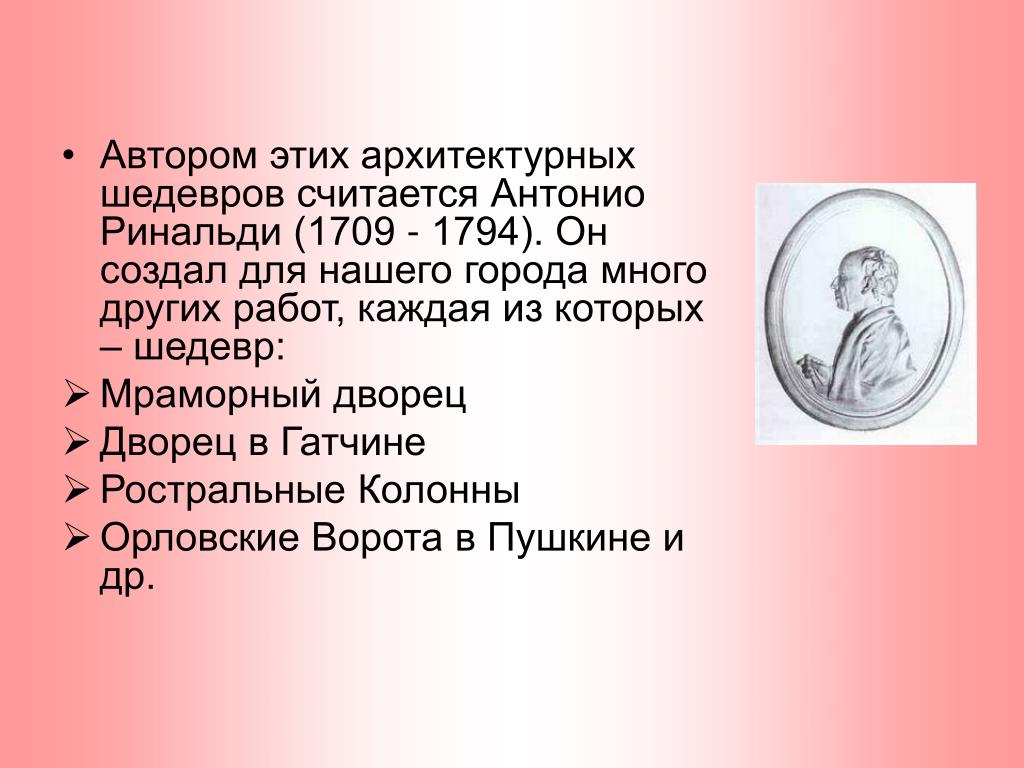 • Автором этих архитектурных шедевров считается Антонио Ринальди (1709 - 1794). Он создал для нашего города много других работ, каждая из которых – шедевр:
➢ Мраморный дворец
➢ Дворец в Гатчине
➢ Ростральные Колонны
➢ Орловские Ворота в Пушкине и др.